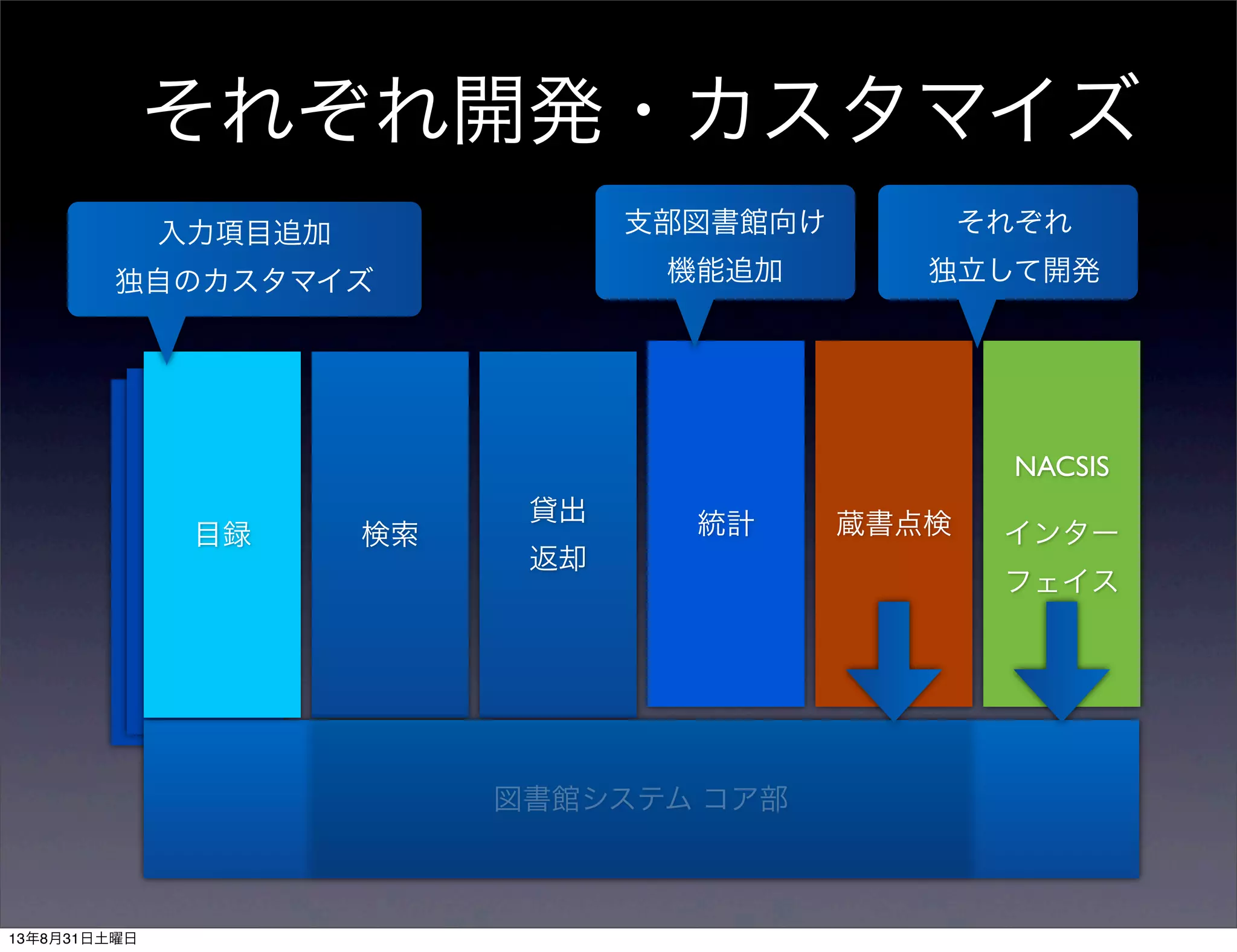 それぞれ開発・カスタマイズ

入力項目追加
独自のカスタマイズ

支部図書館向け
機能追加

それぞれ
独立して開発

目録

検索

貸出
返却

統計

蔵書点検

NACSIS
インター
フェイス

図書館システム コア部

13年8月31日土曜日